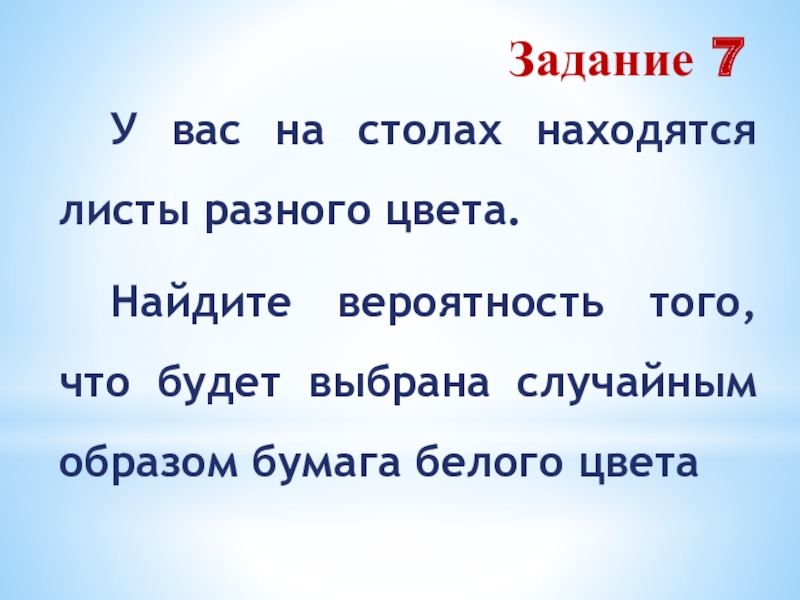 Задание 7

У вас на столах находятся листы разного цвета.

Найдите вероятность того, что будет выбрана случайным образом бумага белого цвета